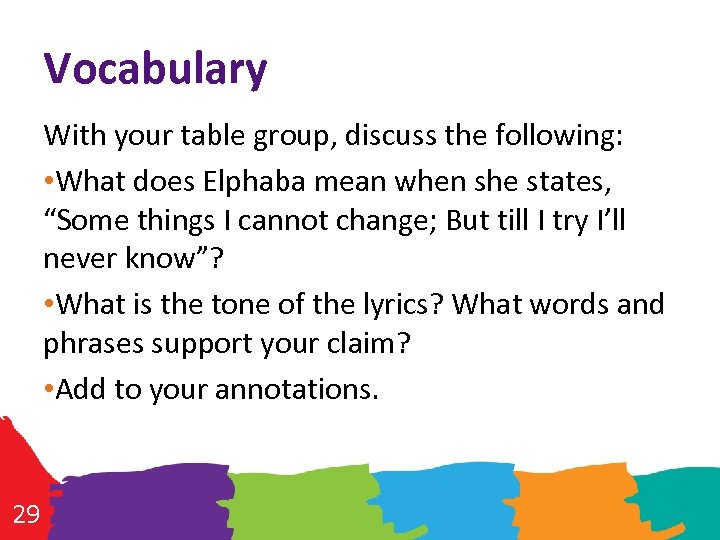 Vocabulary

With your table group, discuss the following:

•What does Elphaba mean when she states, “Some things I cannot change; But till I try I’ll never know”?

•What is the tone of the lyrics? What words and phrases support your claim?

•Add to your annotations.

29